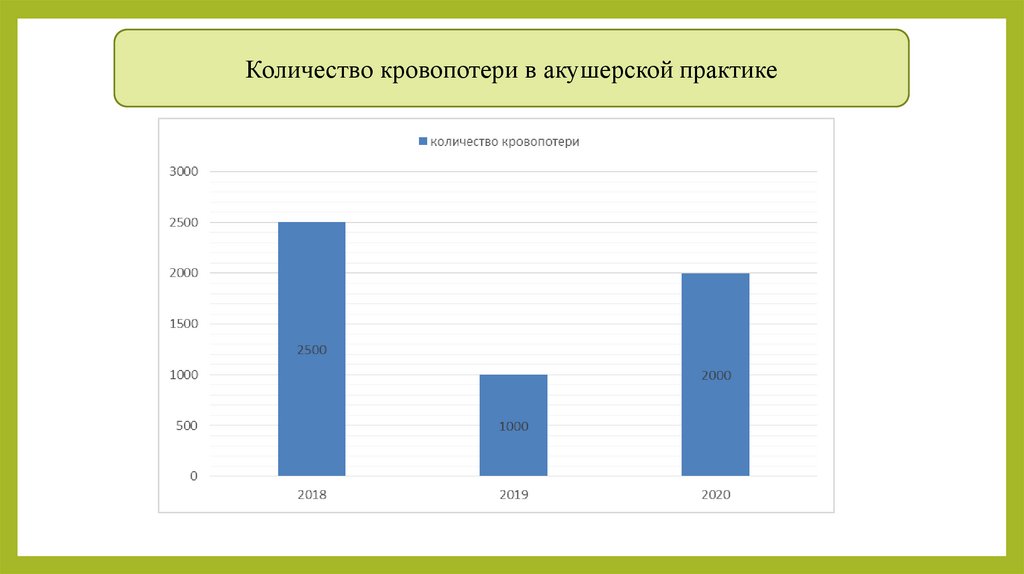 Количество кровопотери в акушерской практике

количество кровопотери

3000
2500
2000
1500
1000
500
0

2500
1000
2000

2018
2019
2020